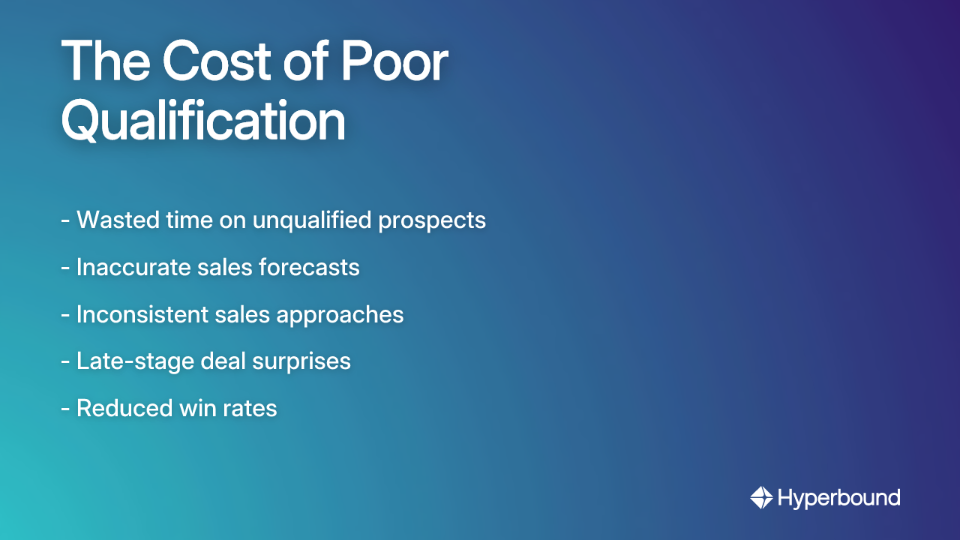 The Cost of Poor Qualification

- Wasted time on unqualified prospects

- Inaccurate sales forecasts

- Inconsistent sales approaches

- Late-stage deal surprises

- Reduced win rates

Hyperbound